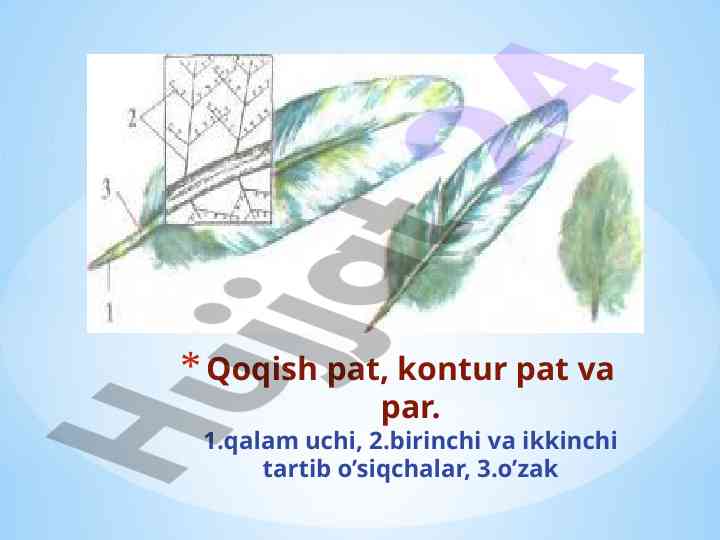 2

3

1

Hujjat24

* Qoqish pat, kontur pat va par.

1.qalam uchi, 2.birinchi va ikkinchi tartib o’siqchalar, 3.o’zak